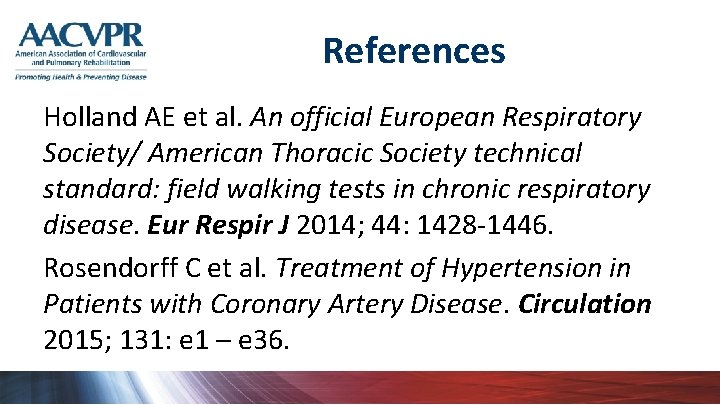 AACVPR
American Association of Cardiovascular and Pulmonary Rehabilitation
Promoting Health & Preventing Disease

References

Holland AE et al. An official European Respiratory Society/ American Thoracic Society technical standard: field walking tests in chronic respiratory disease. Eur Respir J 2014; 44: 1428-1446.

Rosendorff C et al. Treatment of Hypertension in Patients with Coronary Artery Disease. Circulation 2015; 131: e1 – e36.